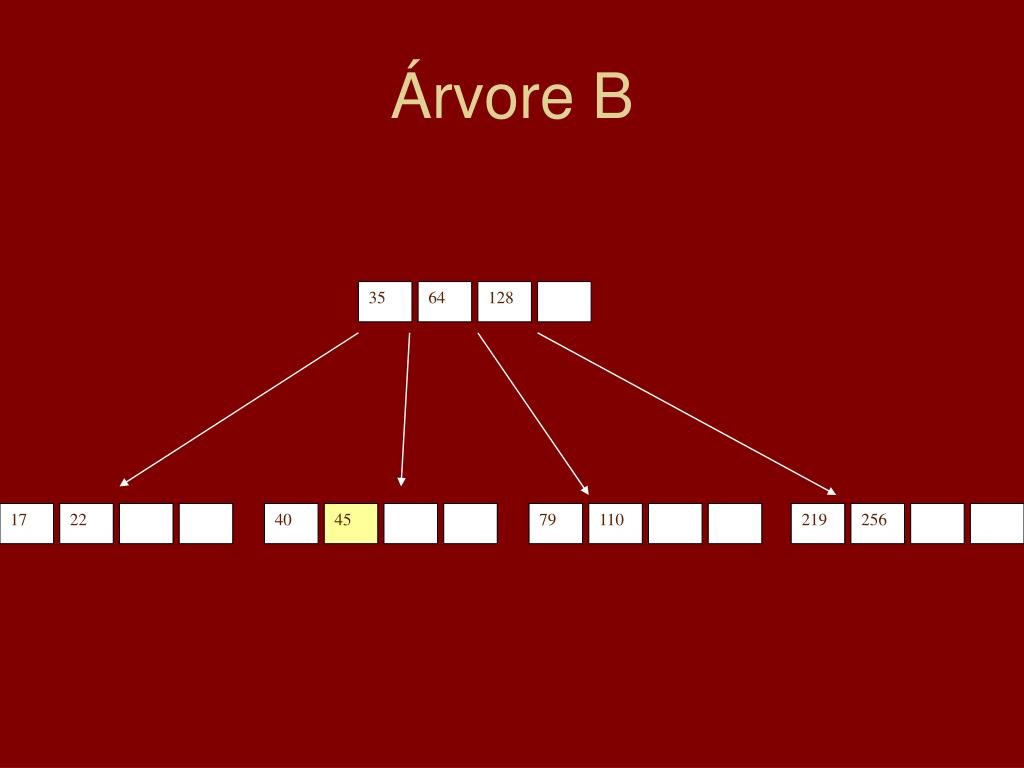 Árvore B

35 64 128

17 22

40 45

79 110

219 256